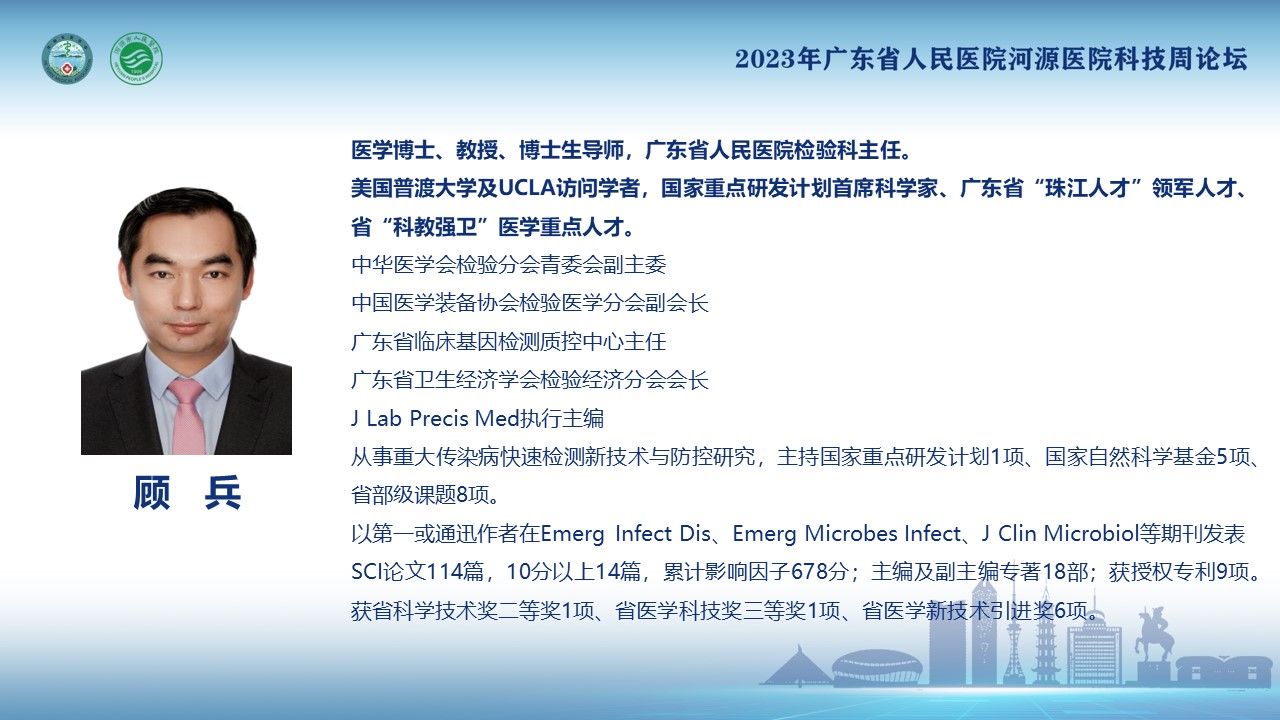 2023年广东省人民医院河源医院科技周论坛

顾 兵

医学博士、教授、博士生导师，广东省人民医院检验科主任。

美国普渡大学及UCLA访问学者，国家重点研发计划首席科学家、广东省“珠江人才”领军人才、省“科教强卫”医学重点人才。

中华医学会检验分会青委会副主委

中国医学装备协会检验医学分会副会长

广东省临床基因检测质控中心主任

广东省卫生经济学会检验经济分会会长

J Lab Precis Med执行主编

从事重大传染病快速检测新技术与防控研究，主持国家重点研发计划1项、国家自然科学基金5项、省部级课题8项。

以第一或通讯作者在Emerg Infect Dis、Emerg Microbes Infect、J Clin Microbiol等期刊发表SCI论文114篇，10分以上14篇，累计影响因子678分；主编及副主编专著18部；获授权专利9项。

获省科学技术奖二等奖1项、省医学科技奖三等奖1项、省医学新技术引进奖6项。